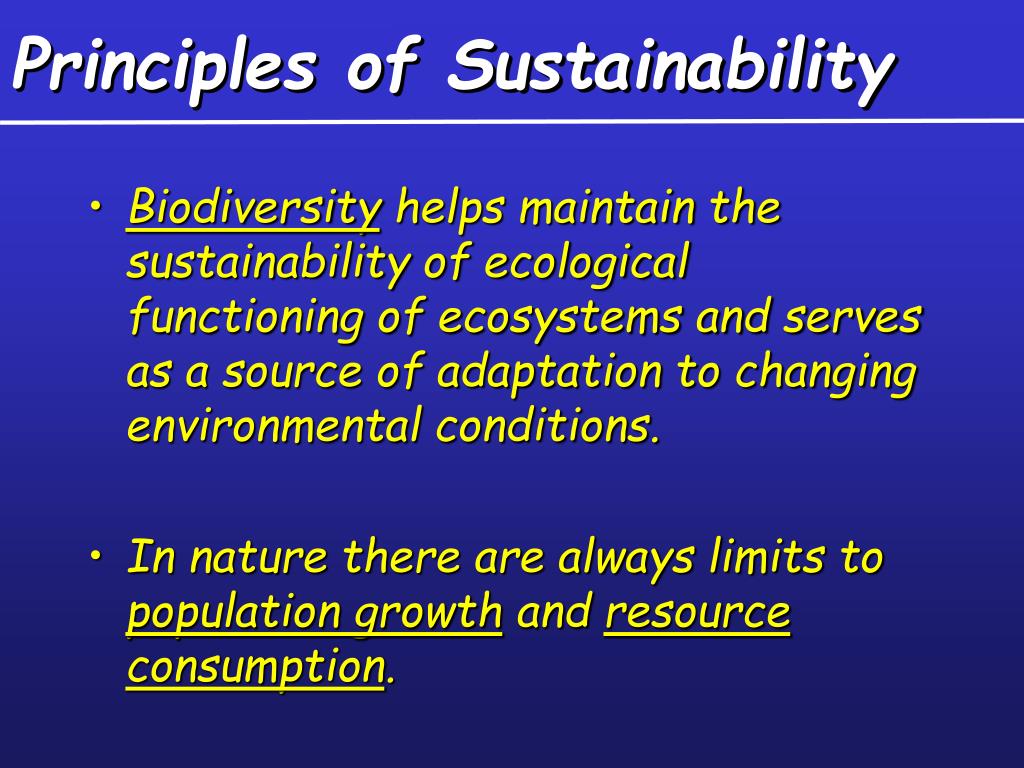 Principles of Sustainability

• Biodiversity helps maintain the sustainability of ecological functioning of ecosystems and serves as a source of adaptation to changing environmental conditions.

• In nature there are always limits to population growth and resource consumption.